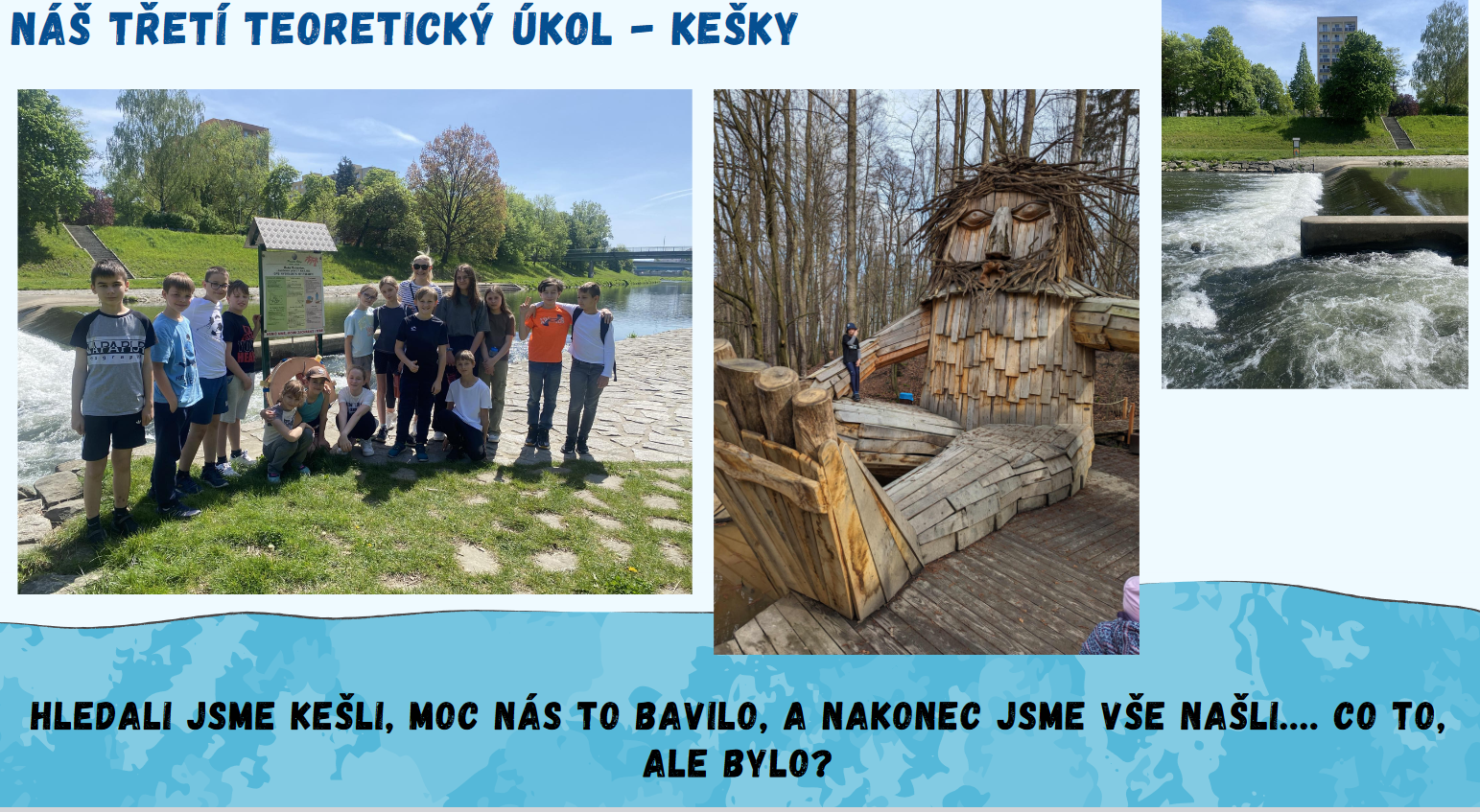 NÁŠ TŘETÍ TEORETICKÝ ÚKOL - KEŠKY

HLEDALI JSME KEŠLI, MOC NÁS TO BAVILO, A NAKONEC JSME VŠE NAŠLI.... CO TO, ALE BYLO?